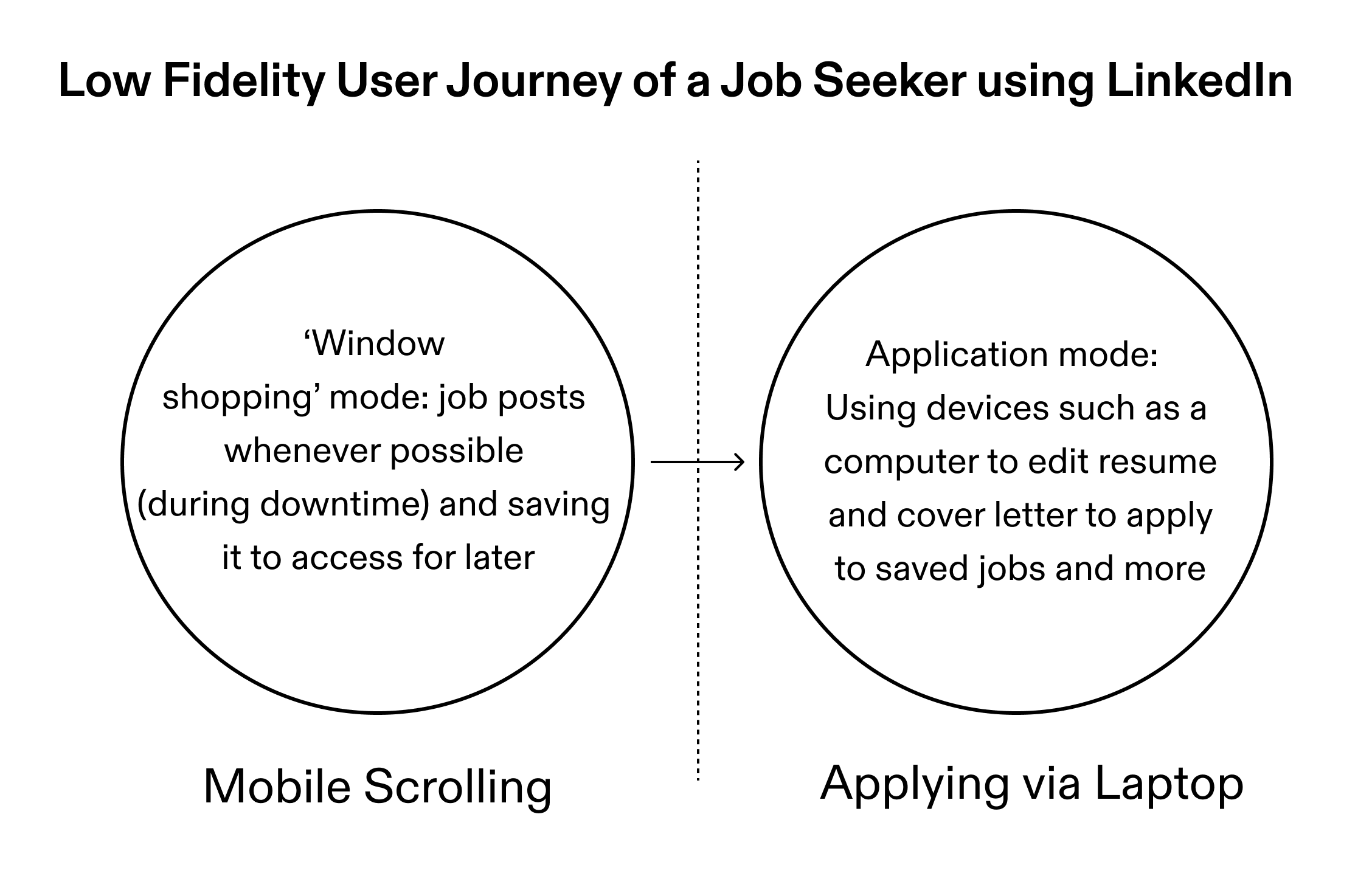 Low Fidelity User Journey of a Job Seeker using LinkedIn

‘Window shopping’ mode: job posts whenever possible (during downtime) and saving it to access for later

Mobile Scrolling

Application mode: Using devices such as a computer to edit resume and cover letter to apply to saved jobs and more

Applying via Laptop